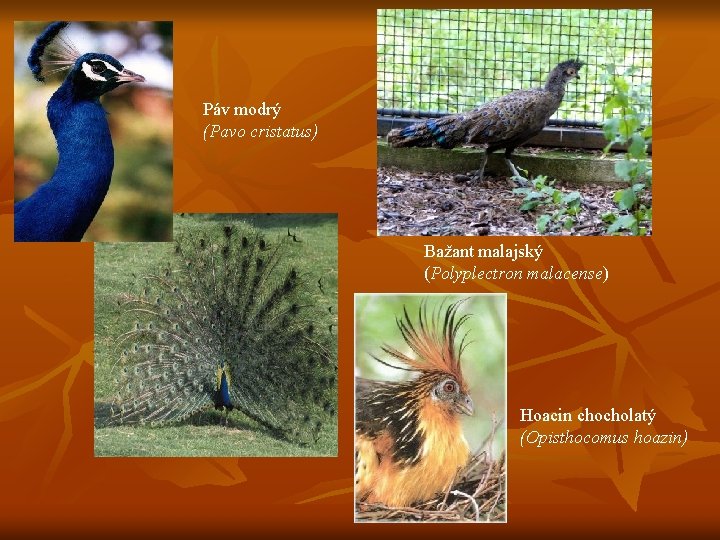 Páv modrý
(Pavo cristatus)

Bažant malajský
(Polyplectron malacense)

Hoacin chocholatý
(Opisthocomus hoazin)